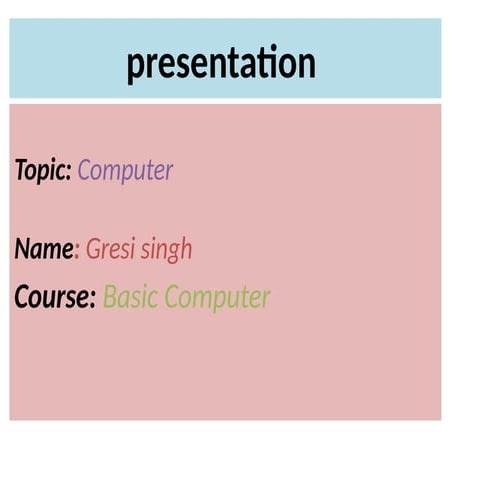 presentation

Topic: Computer

Name: Gresi singh

Course: Basic Computer